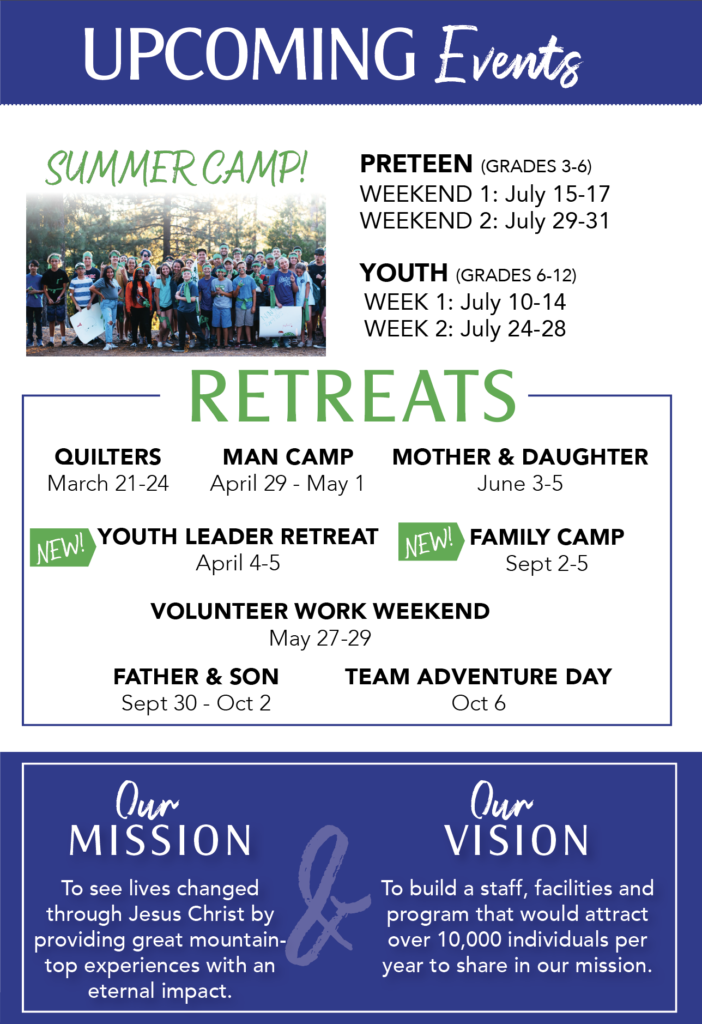 UPCOMING Events

SUMMER CAMP!

PRETEEN (GRADES 3-6)
WEEKEND 1: July 15-17
WEEKEND 2: July 29-31

YOUTH (GRADES 6-12)
WEEK 1: July 10-14
WEEK 2: July 24-28

RETREATS

QUILTERS
March 21-24

MAN CAMP
April 29 - May 1

MOTHER & DAUGHTER
June 3-5

NEW! YOUTH LEADER RETREAT
April 4-5

NEW! FAMILY CAMP
Sept 2-5

VOLUNTEER WORK WEEKEND
May 27-29

FATHER & SON
Sept 30 - Oct 2

TEAM ADVENTURE DAY
Oct 6

Our MISSION

To see lives changed through Jesus Christ by providing great mountain-top experiences with an eternal impact.

&

Our VISION

To build a staff, facilities and program that would attract over 10,000 individuals per year to share in our mission.